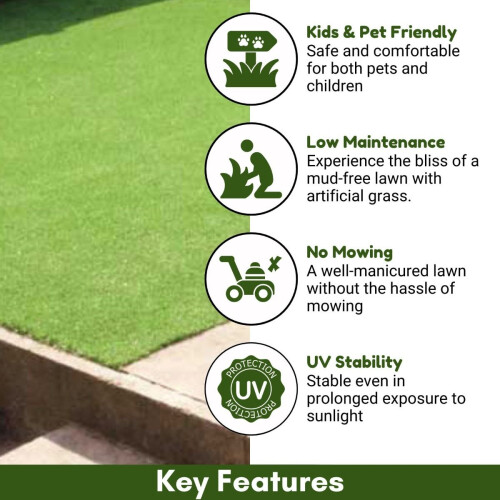 Kids & Pet Friendly
Safe and comfortable for both pets and children

Low Maintenance
Experience the bliss of a mud-free lawn with artificial grass.

No Mowing
A well-manicured lawn without the hassle of mowing

PROTECTION
UV
PROTECTION

UV Stability
Stable even in prolonged exposure to sunlight

Key Features